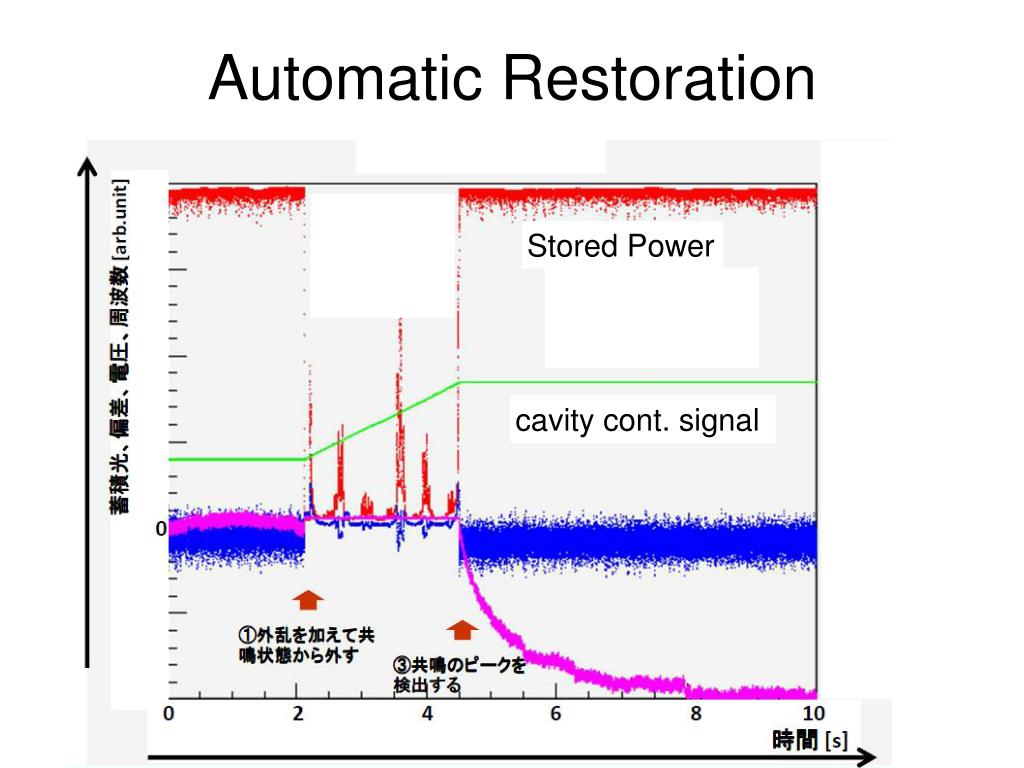 Automatic Restoration

蓄積光、偏差、電圧、周波数 [arb.unit]

Stored Power

cavity cont. signal

0

①外乱を加えて共鳴状態から外す

③共鳴のピークを検出する

0 2 4 6 8 10

時間 [s]